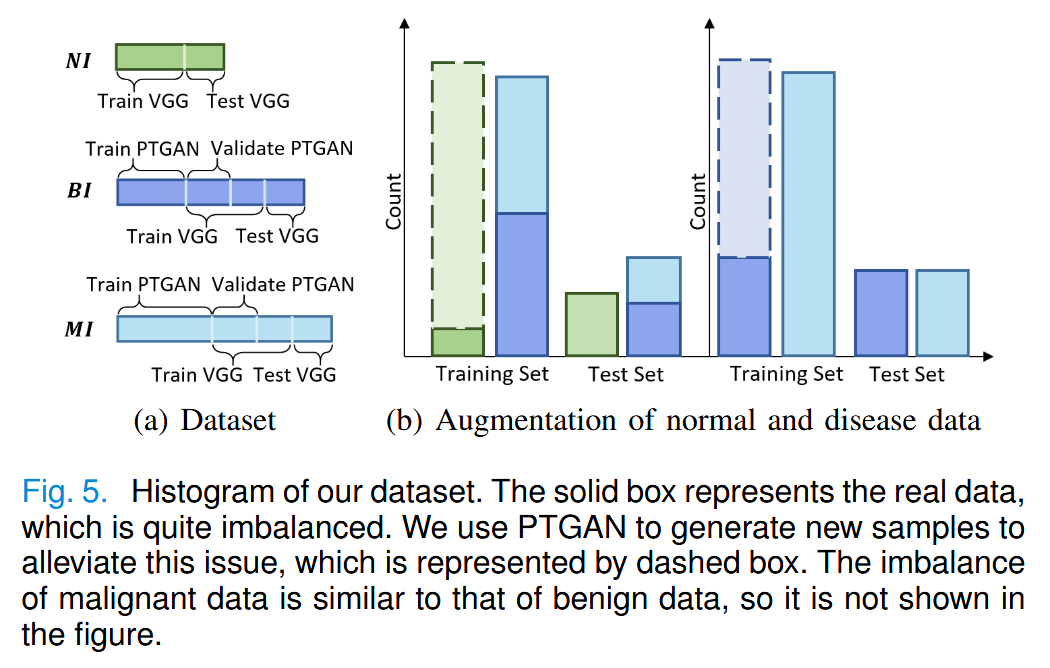 NI

Train VGG Test VGG

Train PTGAN Validate PTGAN

BI

Train VGG Test VGG

Train PTGAN Validate PTGAN

MI

Train VGG Test VGG

(a) Dataset

Count

Training Set Test Set

Count

Training Set Test Set

(b) Augmentation of normal and disease data

Fig. 5. Histogram of our dataset. The solid box represents the real data, which is quite imbalanced. We use PTGAN to generate new samples to alleviate this issue, which is represented by dashed box. The imbalance of malignant data is similar to that of benign data, so it is not shown in the figure.